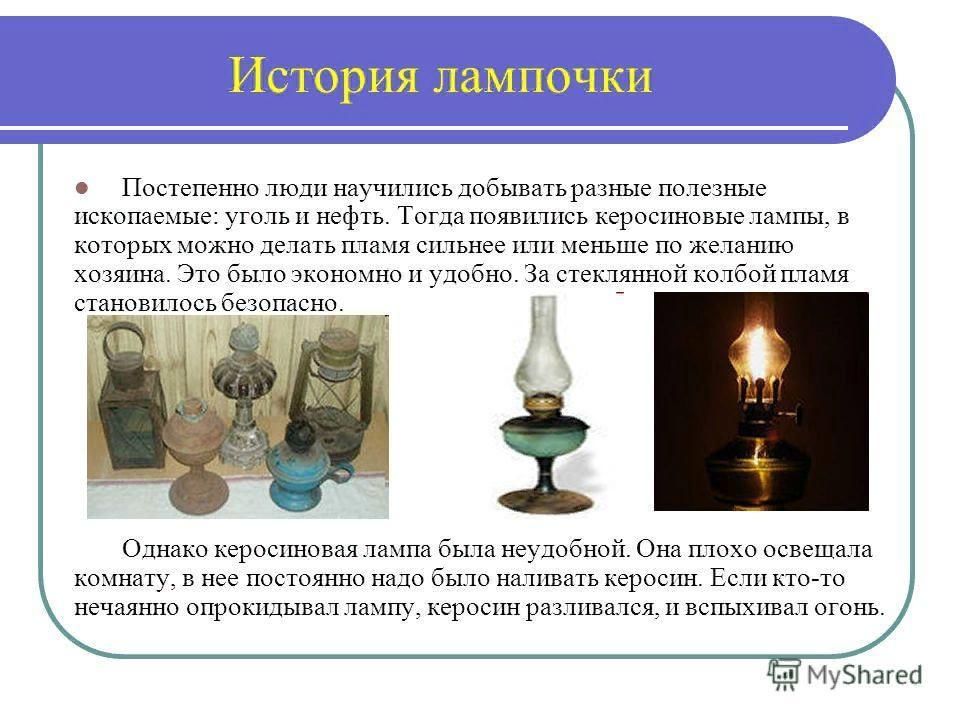 История лампочки

Постепенно люди научились добывать разные полезные ископаемые: уголь и нефть. Тогда появились керосиновые лампы, в которых можно делать пламя сильнее или меньше по желанию хозяина. Это было экономно и удобно. За стеклянной колбой пламя становилось безопасно.

Однако керосиновая лампа была неудобной. Она плохо освещала комнату, в нее постоянно надо было наливать керосин. Если кто-то нечаянно опрокидывал лампу, керосин разливался, и вспыхивал огонь.

MyShared